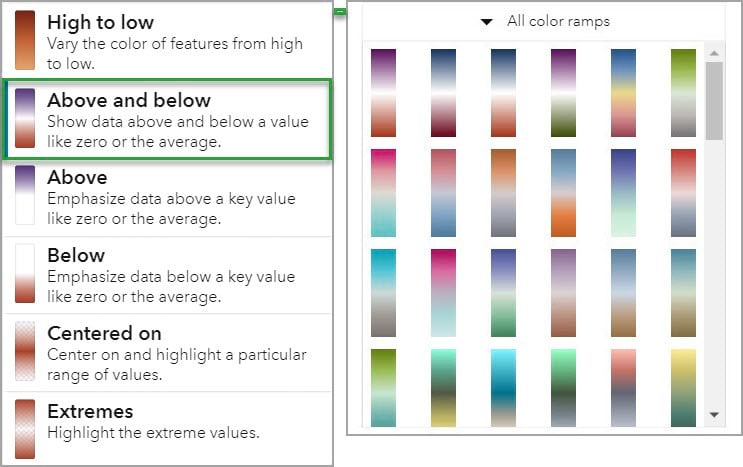 High to low
Vary the color of features from high to low.

Above and below
Show data above and below a value like zero or the average.

Above
Emphasize data above a key value like zero or the average.

Below
Emphasize data below a key value like zero or the average.

Centered on
Center on and highlight a particular range of values.

Extremes
Highlight the extreme values.

All color ramps